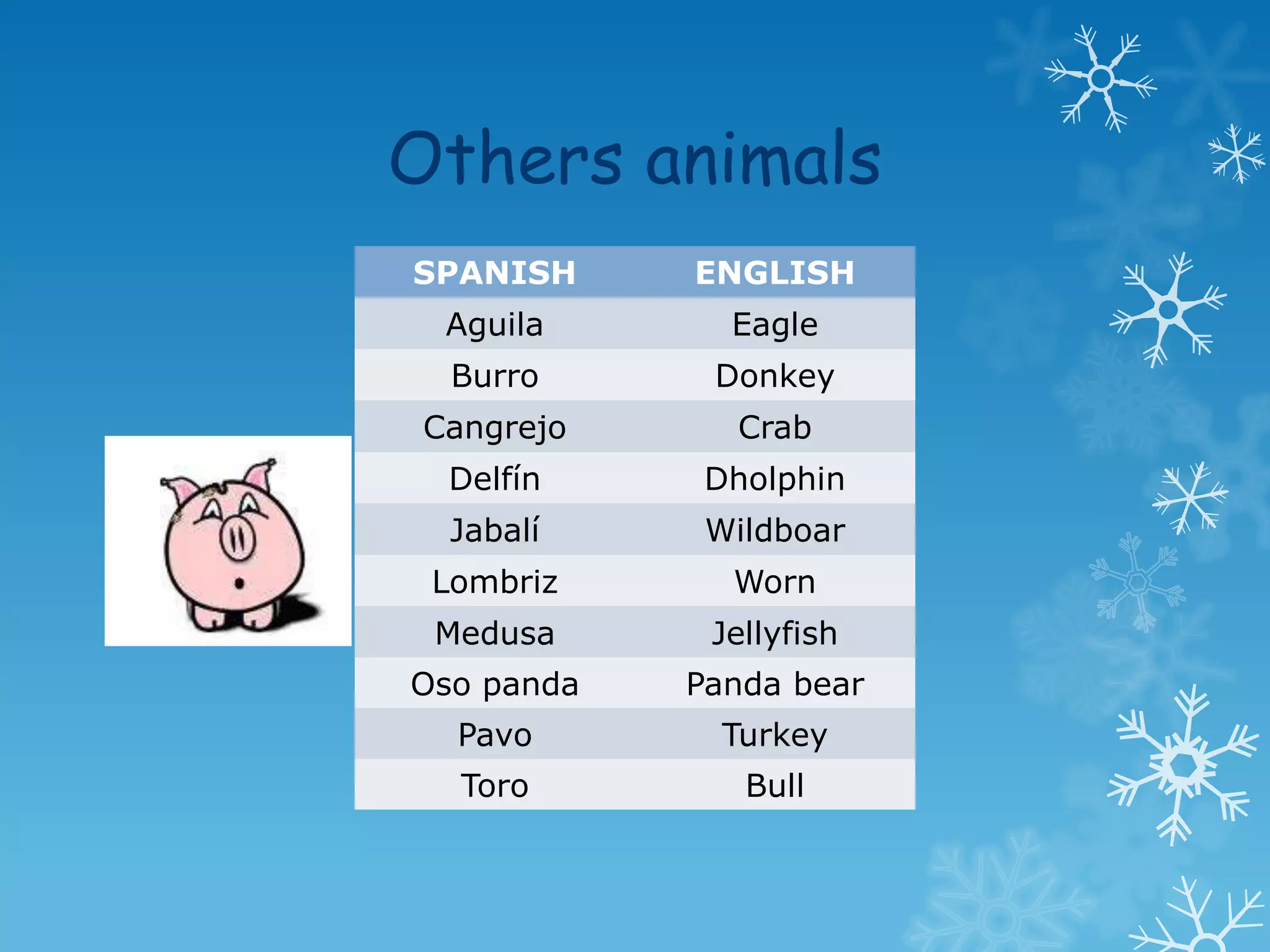 Others animals

| SPANISH | ENGLISH |
|---|---|
| Aguila | Eagle |
| Burro | Donkey |
| Cangrejo | Crab |
| Delfín | Dholphin |
| Jabalí | Wildboar |
| Lombriz | Worn |
| Medusa | Jellyfish |
| Oso panda | Panda bear |
| Pavo | Turkey |
| Toro | Bull |